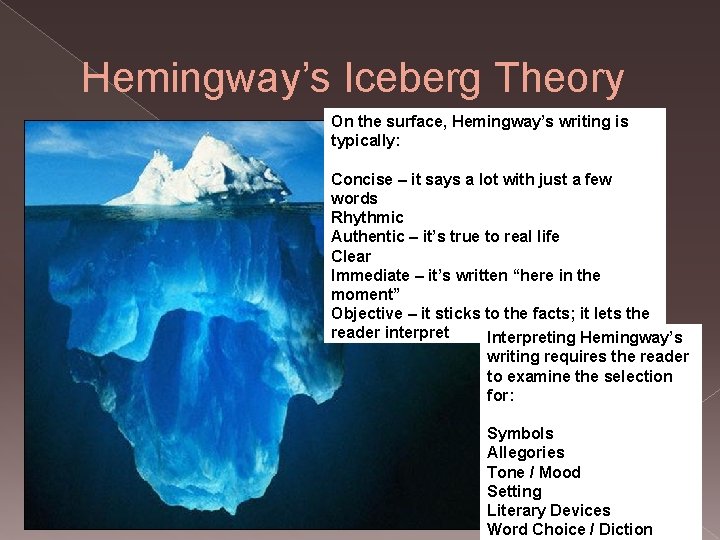 Hemingway's Iceberg Theory

On the surface, Hemingway's writing is typically:

Concise – it says a lot with just a few words
Rhythmic
Authentic – it's true to real life
Clear
Immediate – it's written "here in the moment"
Objective – it sticks to the facts; it lets the reader interpret

Interpreting Hemingway's writing requires the reader to examine the selection for:

Symbols
Allegories
Tone / Mood
Setting
Literary Devices
Word Choice / Diction